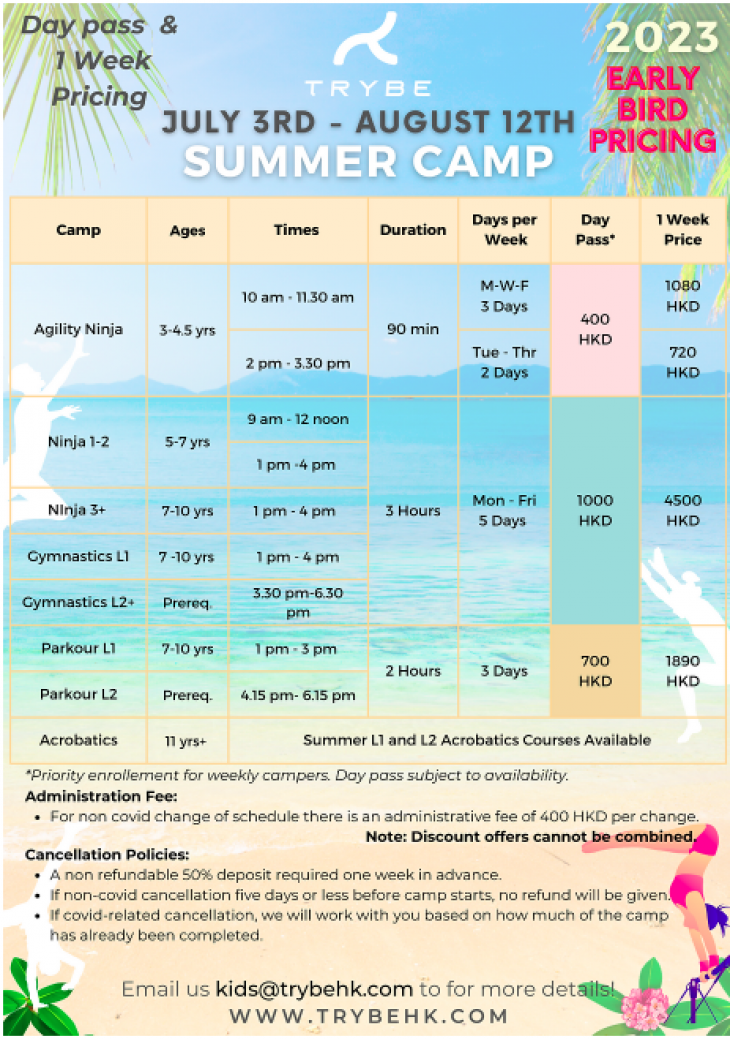 Day pass & 1 Week Pricing

TRYBE

2023 EARLY BIRD PRICING

JULY 3RD - AUGUST 12TH
SUMMER CAMP

| Camp | Ages | Times | Duration | Days per Week | Day Pass* | 1 Week Price |
|---|---|---|---|---|---|---|
| Agility Ninja | 3-4.5 yrs | 10 am - 11.30 am | 90 min | M-W-F 3 Days | 400 HKD | 1080 HKD |
| | | 2 pm - 3.30 pm | | Tue - Thr 2 Days | | 720 HKD |
| Ninja 1-2 | 5-7 yrs | 9 am - 12 noon | 3 Hours | Mon - Fri 5 Days | 1000 HKD | 4500 HKD |
| | | 1 pm -4 pm | | | | |
| NInja 3+ | 7-10 yrs | 1 pm - 4 pm | | | | |
| Gymnastics L1 | 7 -10 yrs | 1 pm - 4 pm | | | | |
| Gymnastics L2+ | Prereq. | 3.30 pm-6.30 pm | | | | |
| Parkour L1 | 7-10 yrs | 1 pm - 3 pm | 2 Hours | 3 Days | 700 HKD | 1890 HKD |
| Parkour L2 | Prereq. | 4.15 pm- 6.15 pm | | | | |
| Acrobatics | 11 yrs+ | Summer L1 and L2 Acrobatics Courses Available | | | | |

*Priority enrollement for weekly campers. Day pass subject to availability.

Administration Fee:
• For non covid change of schedule there is an administrative fee of 400 HKD per change.
Note: Discount offers cannot be combined.

Cancellation Policies:
• A non refundable 50% deposit required one week in advance.
• If non-covid cancellation five days or less before camp starts, no refund will be given.
• If covid-related cancellation, we will work with you based on how much of the camp has already been completed.

Email us kids@trybehk.com to for more details!
WWW.TRYBEHK.COM